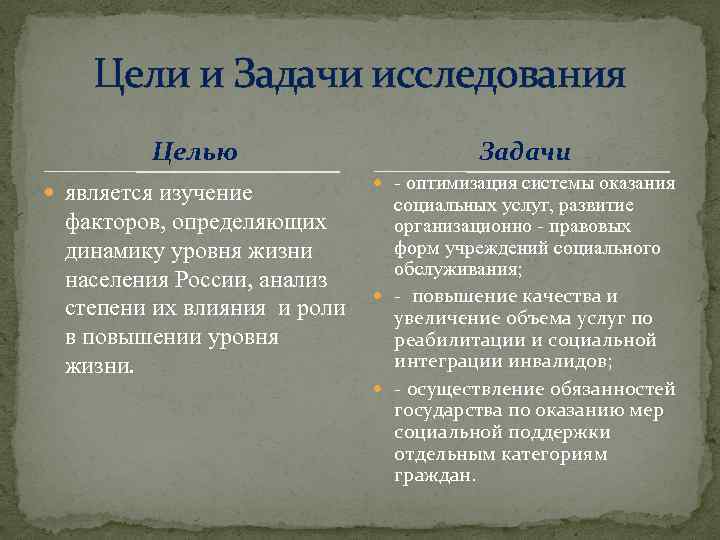 Цели и Задачи исследования

Целью

является изучение факторов, определяющих динамику уровня жизни населения России, анализ степени их влияния и роли в повышении уровня жизни.

Задачи

- оптимизация системы оказания социальных услуг, развитие организационно - правовых форм учреждений социального обслуживания;

- повышение качества и увеличение объема услуг по реабилитации и социальной интеграции инвалидов;

- осуществление обязанностей государства по оказанию мер социальной поддержки отдельным категориям граждан.